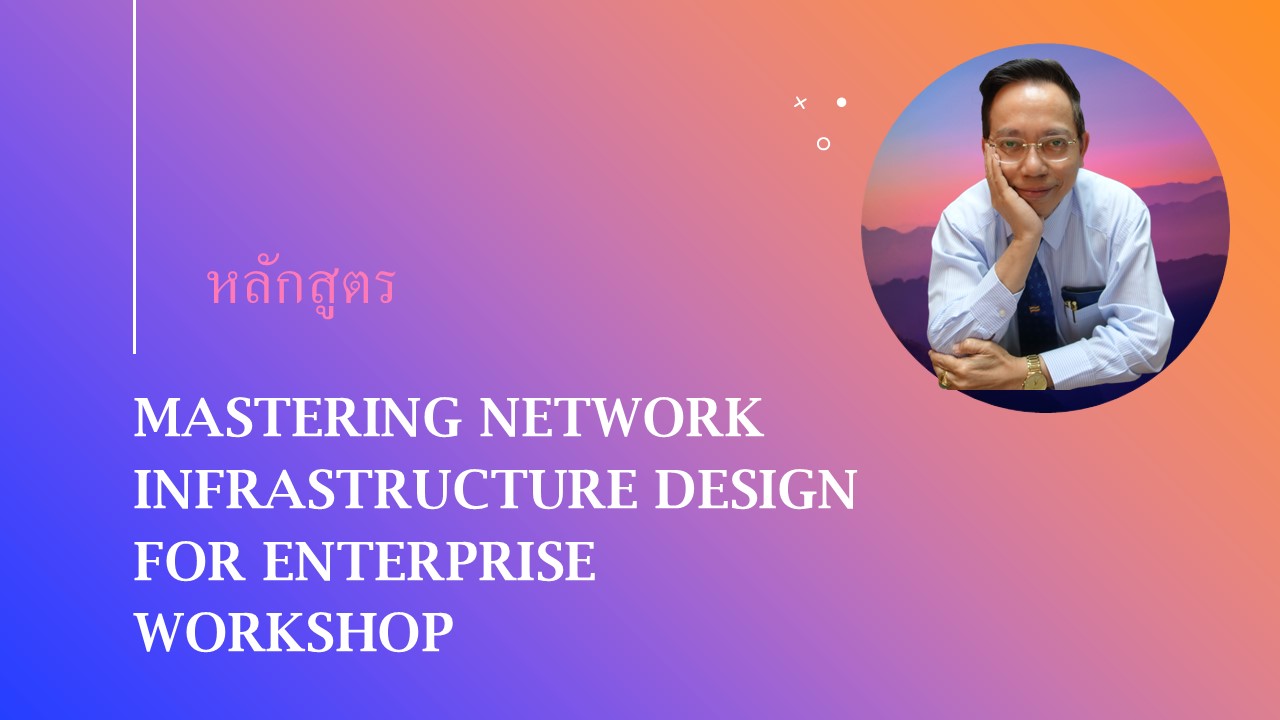 หลักสูตร

MASTERING NETWORK
INFRASTRUCTURE DESIGN
FOR ENTERPRISE
WORKSHOP